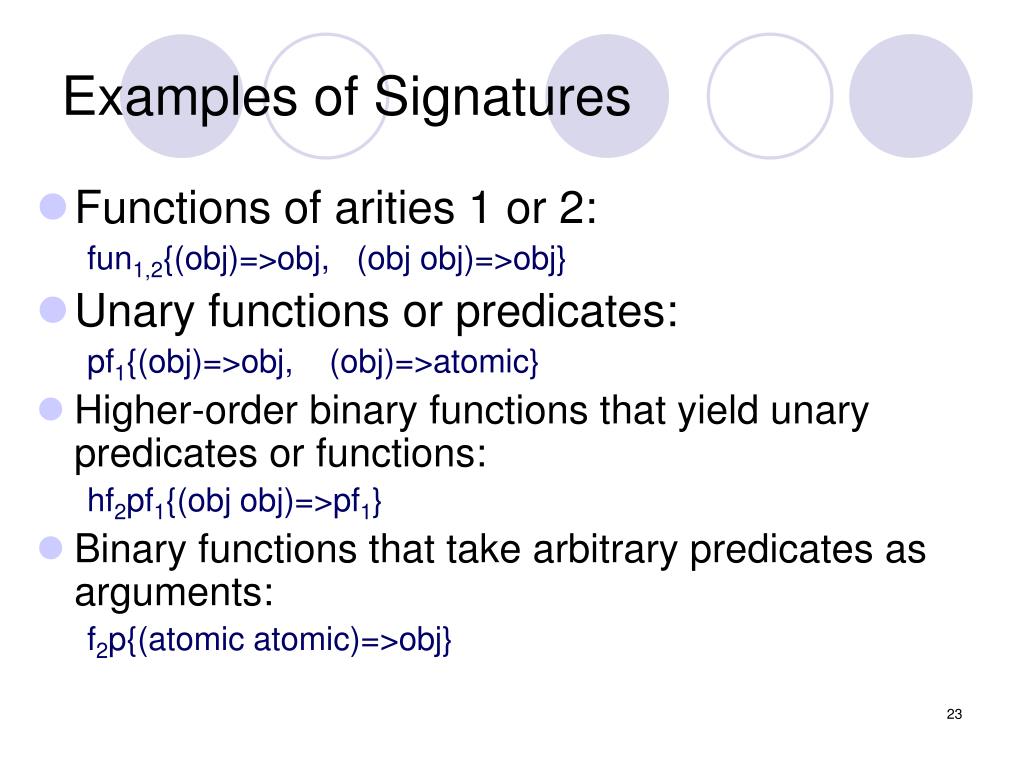 Examples of Signatures

Functions of arities 1 or 2:

$fun_{1,2}$\{(obj)=>obj, (obj obj)=>obj\}

Unary functions or predicates:

$pf_1$\{(obj)=>obj, (obj)=>atomic\}

Higher-order binary functions that yield unary predicates or functions:

$hf_2pf_1$\{(obj obj)=>$pf_1$\}

Binary functions that take arbitrary predicates as arguments:

$f_2p$\{(atomic atomic)=>obj\}

23